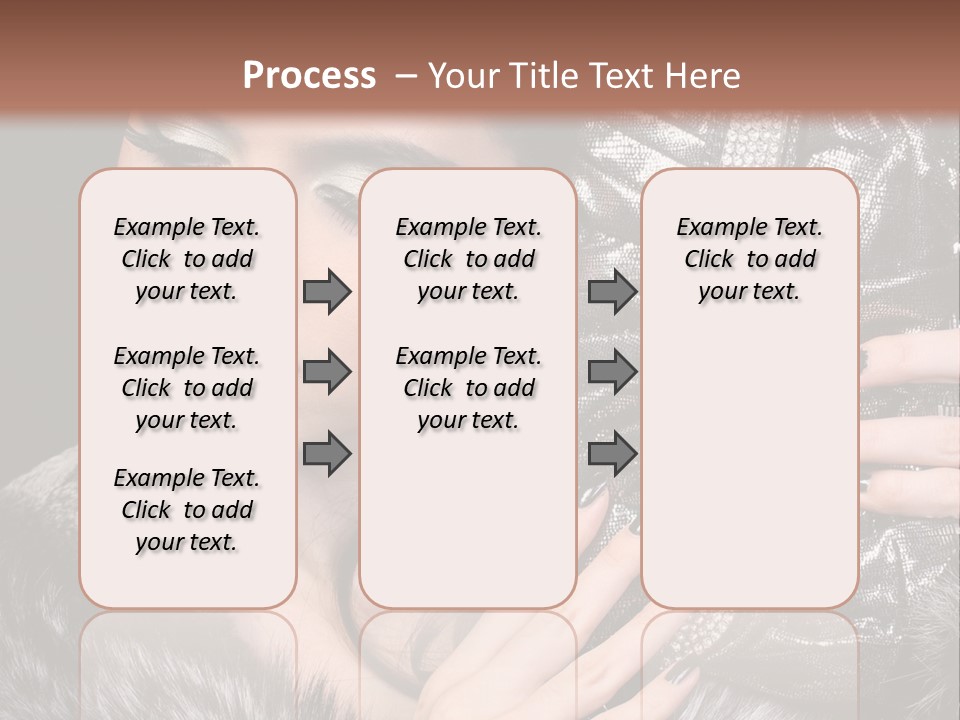 Process – Your Title Text Here

Example Text. Click to add your text.

Example Text. Click to add your text.

Example Text. Click to add your text.

Example Text. Click to add your text.

Example Text. Click to add your text.

Example Text. Click to add your text.